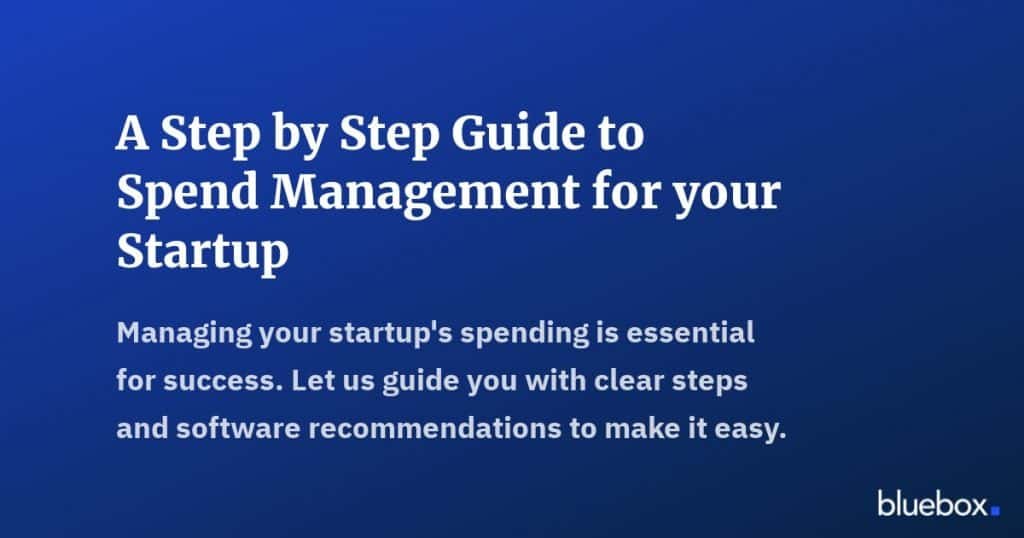 A Step by Step Guide to Spend Management for your Startup

Managing your startup's spending is essential for success. Let us guide you with clear steps and software recommendations to make it easy.

bluebox.